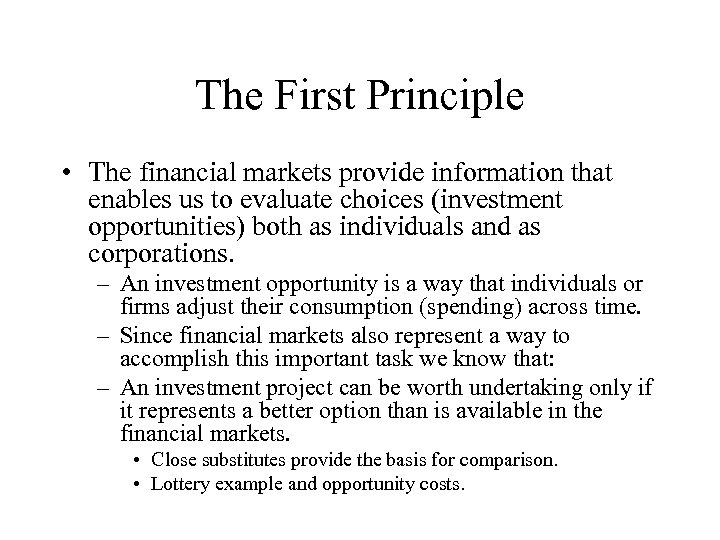 The First Principle

• The financial markets provide information that enables us to evaluate choices (investment opportunities) both as individuals and as corporations.

– An investment opportunity is a way that individuals or firms adjust their consumption (spending) across time.

– Since financial markets also represent a way to accomplish this important task we know that:

– An investment project can be worth undertaking only if it represents a better option than is available in the financial markets.

• Close substitutes provide the basis for comparison.

• Lottery example and opportunity costs.